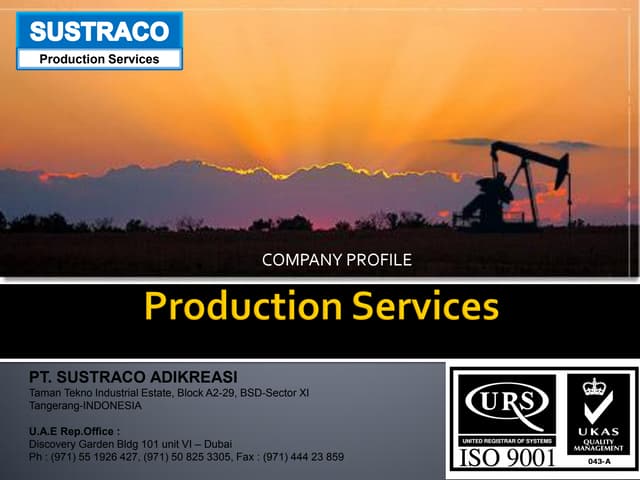 SUSTRACO
Production Services

COMPANY PROFILE

Production Services

PT. SUSTRACO ADIKREASI
Taman Tekno Industrial Estate, Block A2-29, BSD-Sector XI
Tangerang-INDONESIA

U.A.E Rep.Office :
Discovery Garden Bldg 101 unit VI – Dubai
Ph : (971) 55 1926 427, (971) 50 825 3305, Fax : (971) 444 23 859

URS
UNITED REGISTRAR OF SYSTEMS
ISO 9001

UKAS
QUALITY
MANAGEMENT
043-A